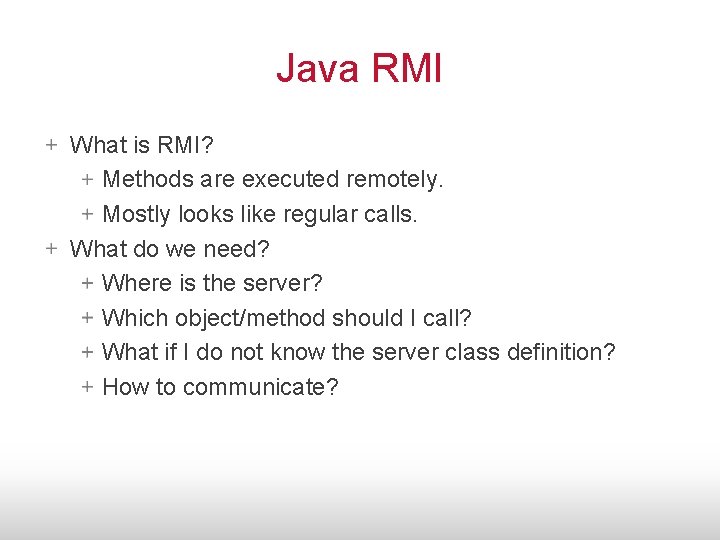 Java RMI

+ What is RMI?
  + Methods are executed remotely.
  + Mostly looks like regular calls.
+ What do we need?
  + Where is the server?
  + Which object/method should I call?
  + What if I do not know the server class definition?
  + How to communicate?